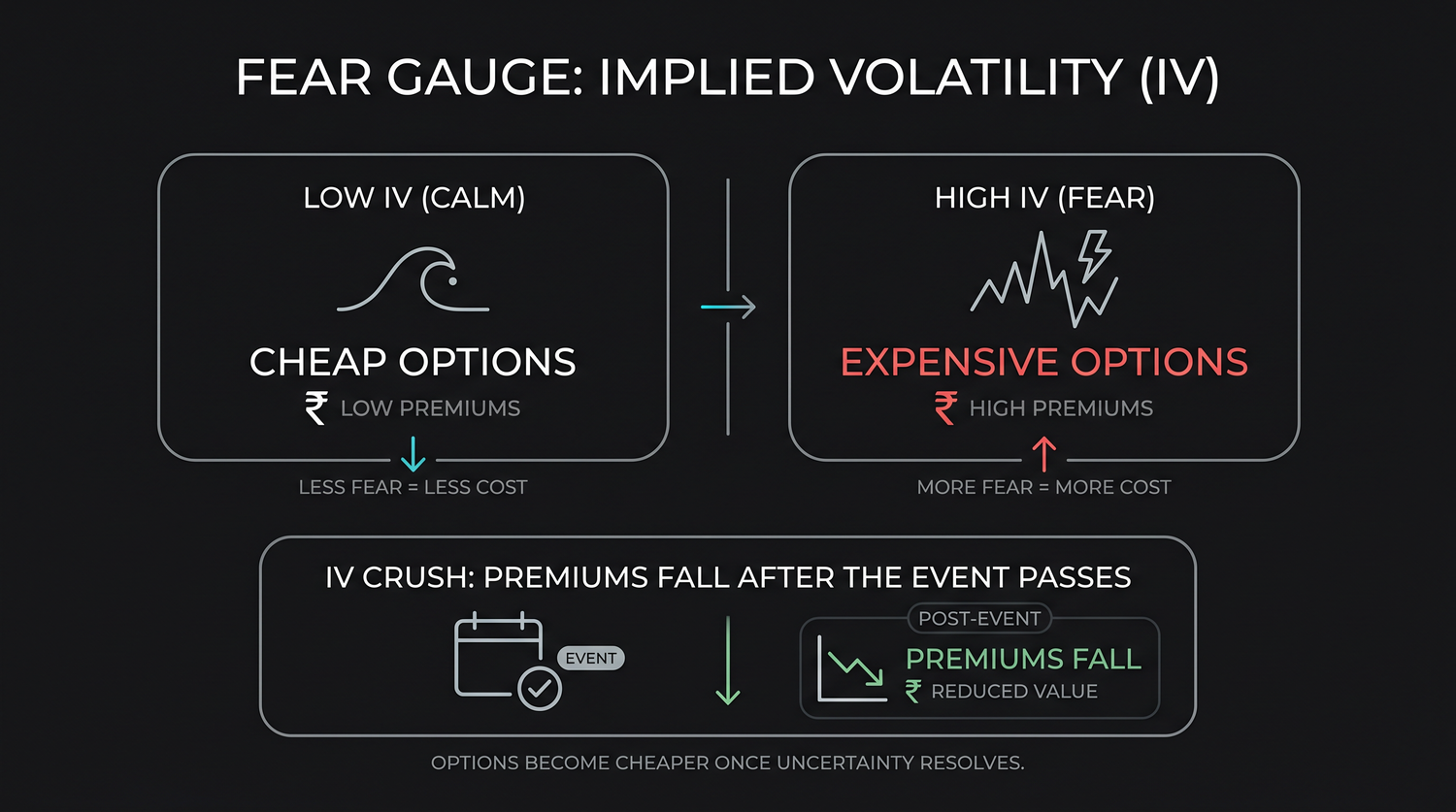 FEAR GAUGE: IMPLIED VOLATILITY (IV)

LOW IV (CALM)

CHEAP OPTIONS

₹ LOW PREMIUMS

LESS FEAR = LESS COST

HIGH IV (FEAR)

EXPENSIVE OPTIONS

₹ HIGH PREMIUMS

MORE FEAR = MORE COST

IV CRUSH: PREMIUMS FALL AFTER THE EVENT PASSES

EVENT

POST-EVENT

PREMIUMS FALL

₹ REDUCED VALUE

OPTIONS BECOME CHEAPER ONCE UNCERTAINTY RESOLVES.